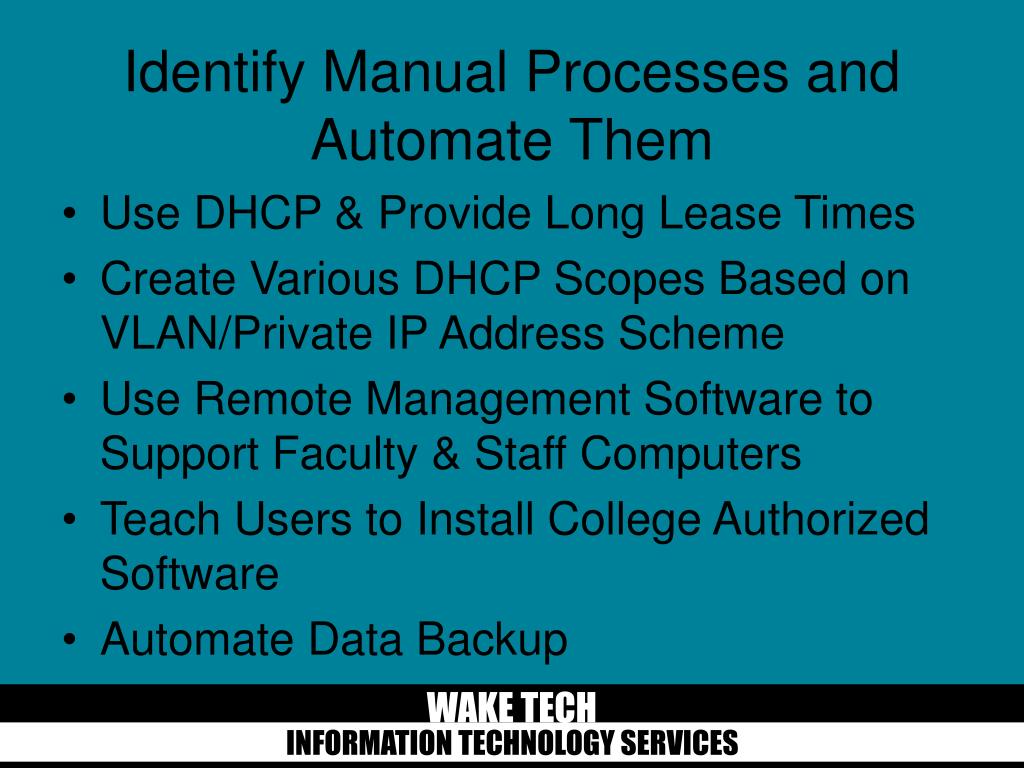 Identify Manual Processes and Automate Them

• Use DHCP & Provide Long Lease Times
• Create Various DHCP Scopes Based on VLAN/Private IP Address Scheme
• Use Remote Management Software to Support Faculty & Staff Computers
• Teach Users to Install College Authorized Software
• Automate Data Backup

WAKE TECH
INFORMATION TECHNOLOGY SERVICES